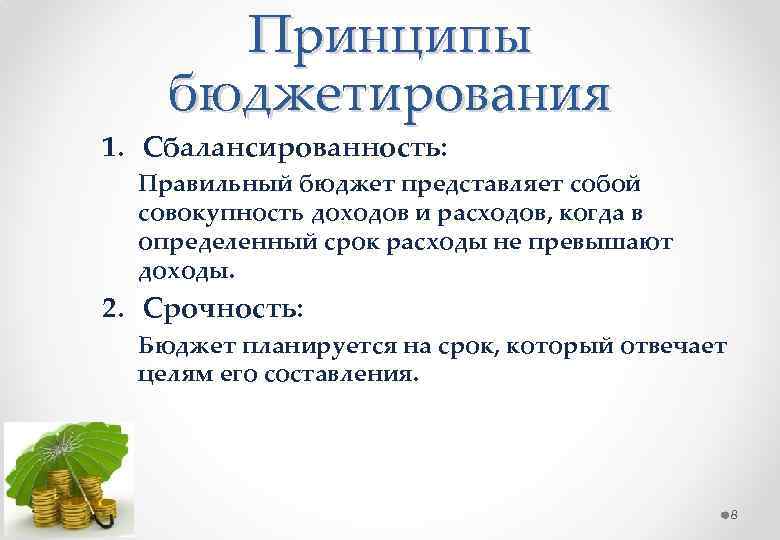 Принципы бюджетирования

1. Сбалансированность:

Правильный бюджет представляет собой совокупность доходов и расходов, когда в определенный срок расходы не превышают доходы.

2. Срочность:

Бюджет планируется на срок, который отвечает целям его составления.

8